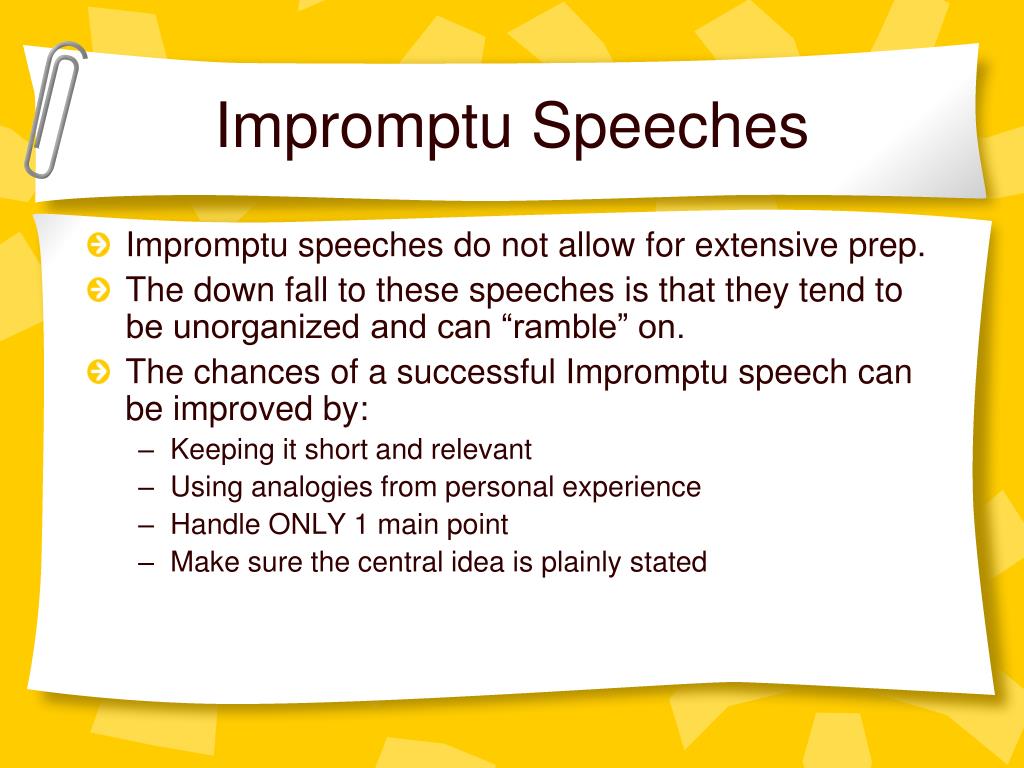 Impromptu Speeches

Impromptu speeches do not allow for extensive prep.

The down fall to these speeches is that they tend to be unorganized and can “ramble” on.

The chances of a successful Impromptu speech can be improved by:

– Keeping it short and relevant
– Using analogies from personal experience
– Handle ONLY 1 main point
– Make sure the central idea is plainly stated